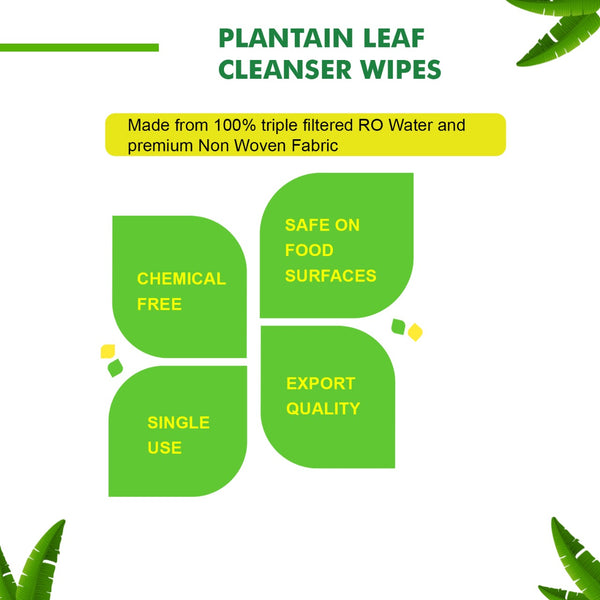 PLANTAIN LEAF CLEANSER WIPES

Made from 100% triple filtered RO Water and premium Non Woven Fabric

CHEMICAL FREE

SAFE ON FOOD SURFACES

SINGLE USE

EXPORT QUALITY